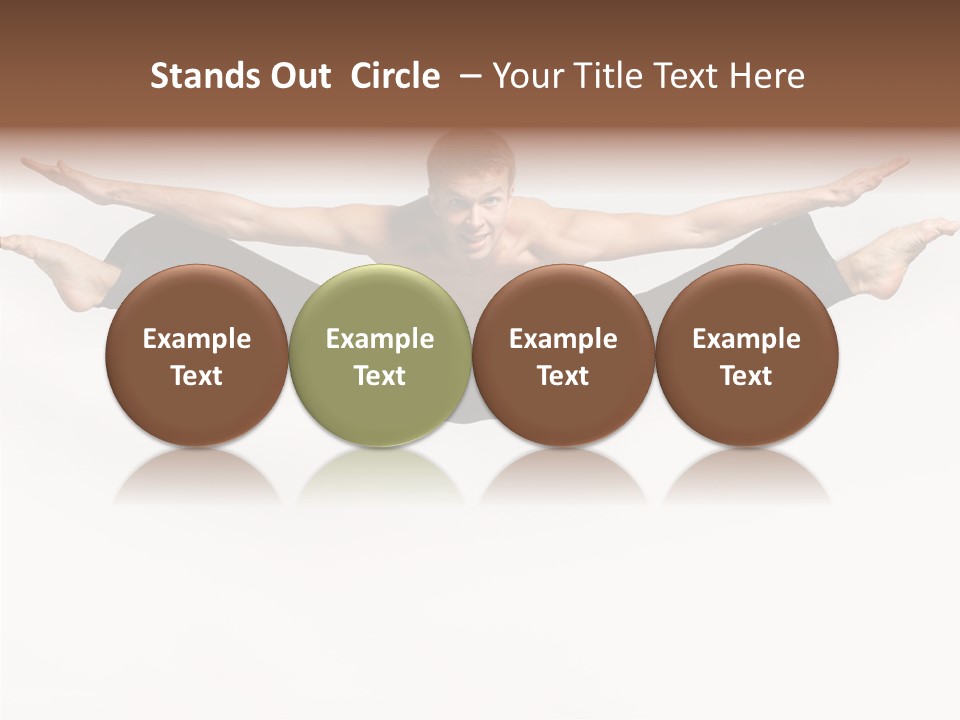 Stands Out Circle – Your Title Text Here

Example Text

Example Text

Example Text

Example Text